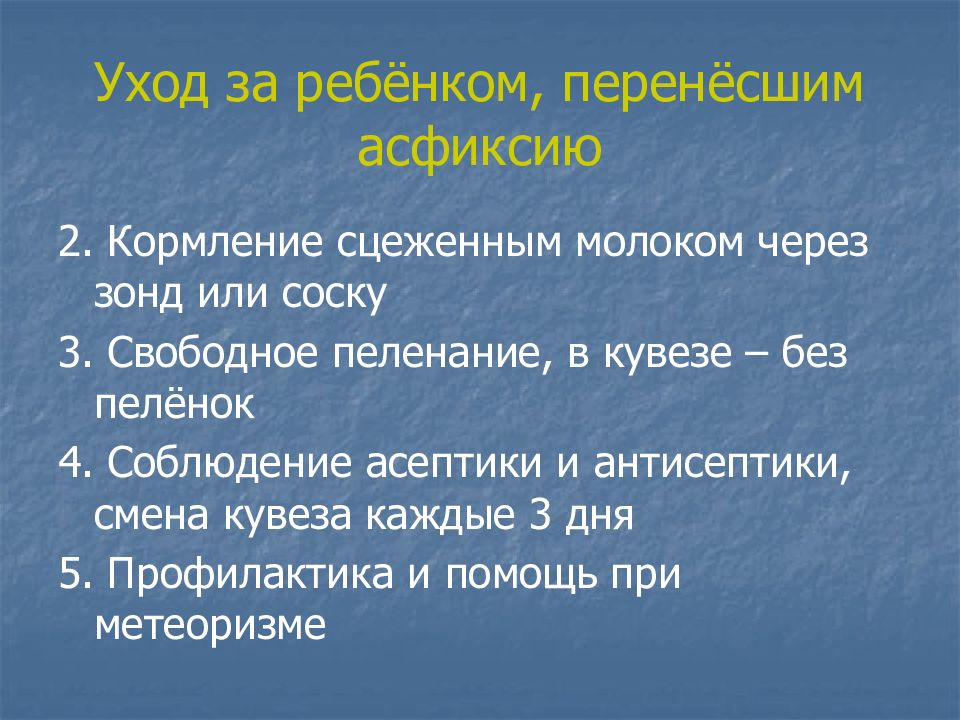 Уход за ребёнком, перенёсшим асфиксию

2. Кормление сцеженным молоком через зонд или соску

3. Свободное пеленание, в кувезе – без пелёнок

4. Соблюдение асептики и антисептики, смена кувеза каждые 3 дня

5. Профилактика и помощь при метеоризме